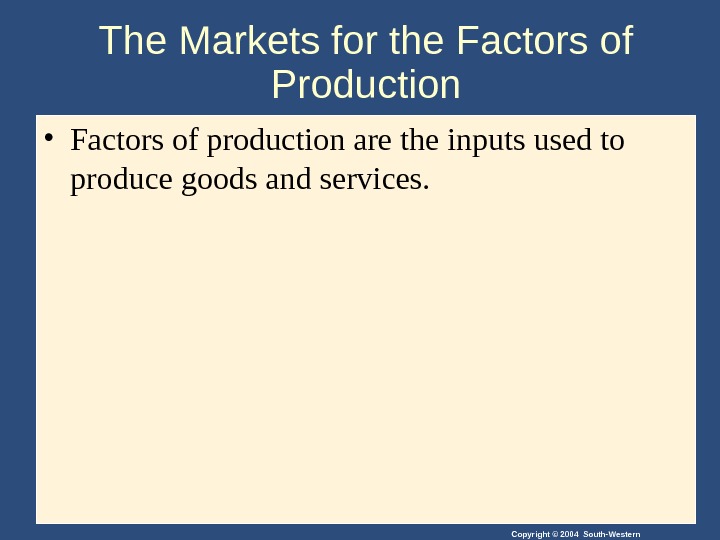 The Markets for the Factors of Production

• Factors of production are the inputs used to produce goods and services.

Copyright © 2004 South-Western